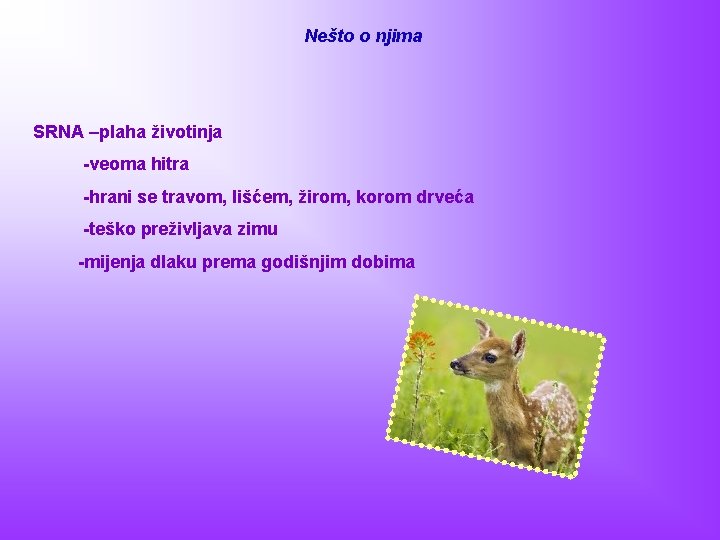 Nešto o njima

SRNA –plaha životinja

-veoma hitra

-hrani se travom, lišćem, žirom, korom drveća

-teško preživljava zimu

-mijenja dlaku prema godišnjim dobima